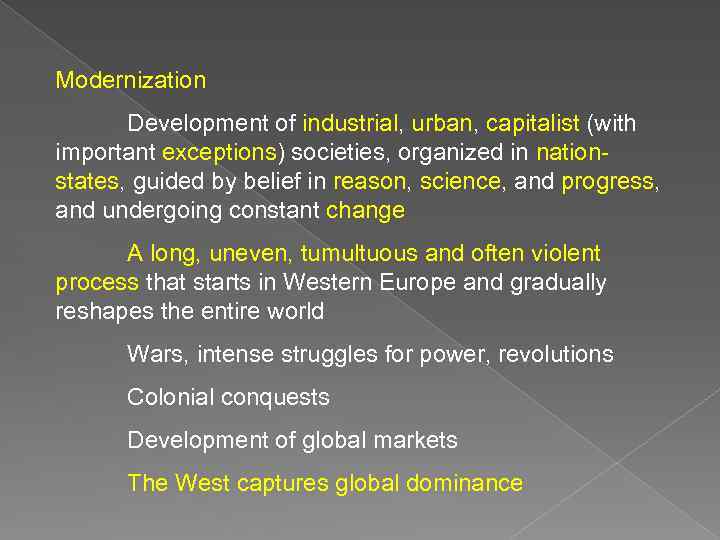 Modernization

Development of industrial, urban, capitalist (with important exceptions) societies, organized in nation-states, guided by belief in reason, science, and progress, and undergoing constant change

A long, uneven, tumultuous and often violent process that starts in Western Europe and gradually reshapes the entire world

Wars, intense struggles for power, revolutions

Colonial conquests

Development of global markets

The West captures global dominance